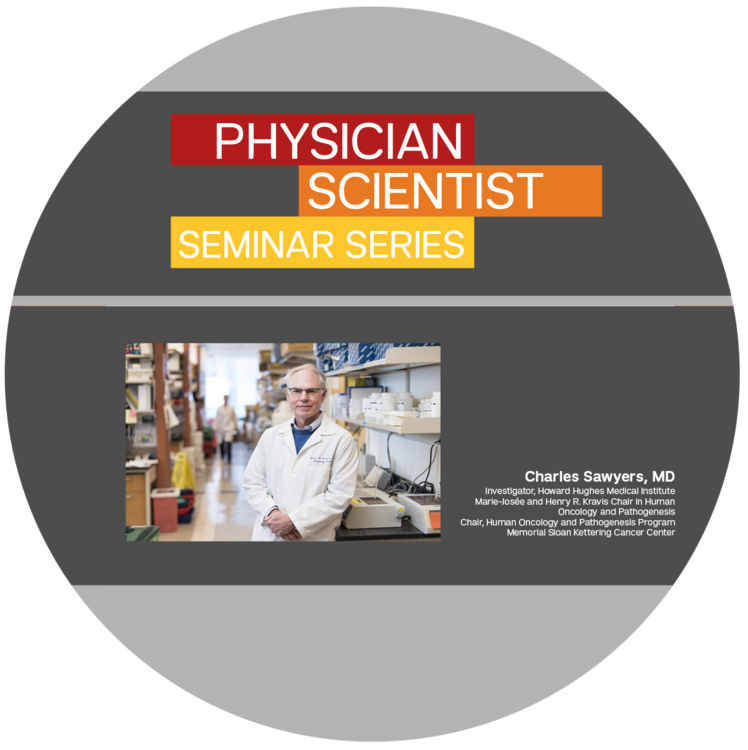 PHYSICIAN
SCIENTIST
SEMINAR SERIES

Charles Sawyers, MD
Investigator, Howard Hughes Medical Institute
Marie-Josée and Henry R. Kravis Chair in Human Oncology and Pathogenesis
Chair, Human Oncology and Pathogenesis Program
Memorial Sloan Kettering Cancer Center